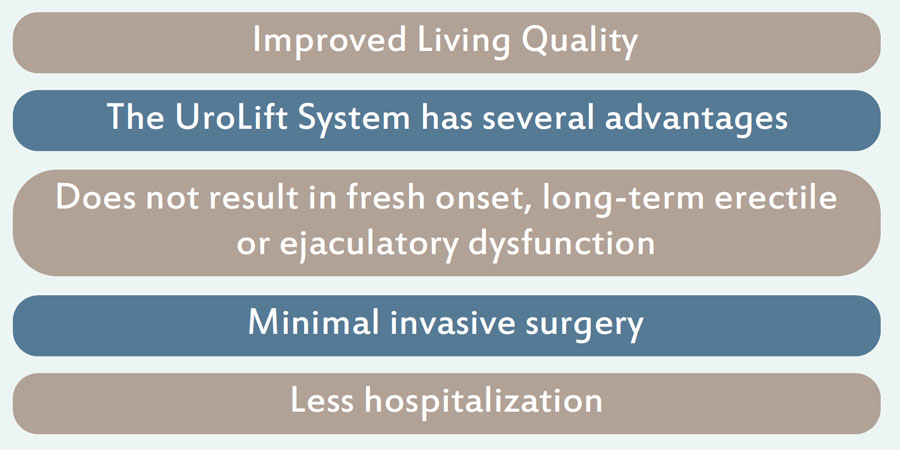 Improved Living Quality

The UroLift System has several advantages

Does not result in fresh onset, long-term erectile or ejaculatory dysfunction

Minimal invasive surgery

Less hospitalization